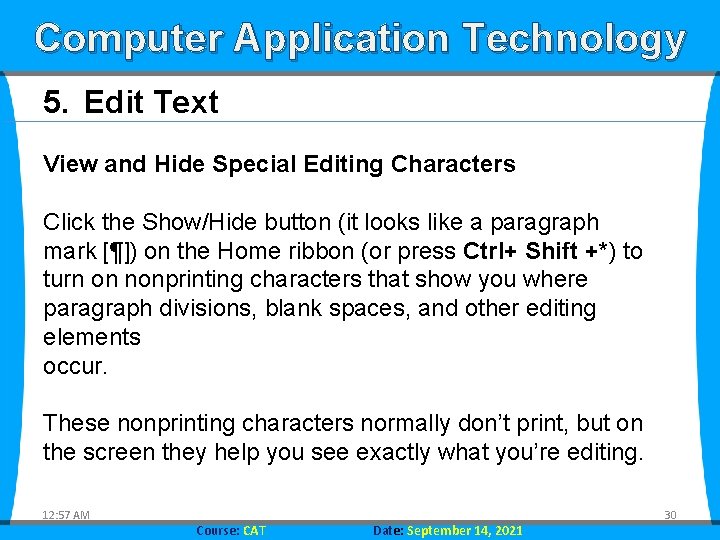 Computer Application Technology

5. Edit Text

View and Hide Special Editing Characters

Click the Show/Hide button (it looks like a paragraph mark [¶]) on the Home ribbon (or press Ctrl+ Shift +*) to turn on nonprinting characters that show you where paragraph divisions, blank spaces, and other editing elements
occur.

These nonprinting characters normally don't print, but on the screen they help you see exactly what you're editing.

12:57 AM

30

Course: CAT

Date: September 14, 2021